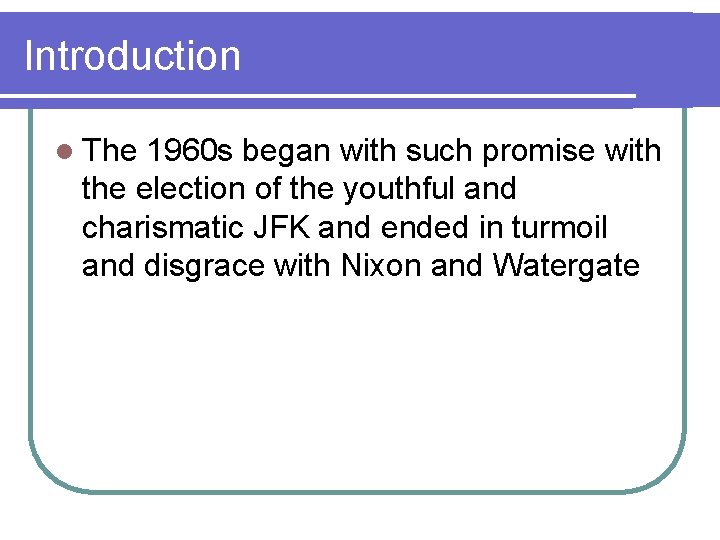 Introduction

• The 1960s began with such promise with the election of the youthful and charismatic JFK and ended in turmoil and disgrace with Nixon and Watergate